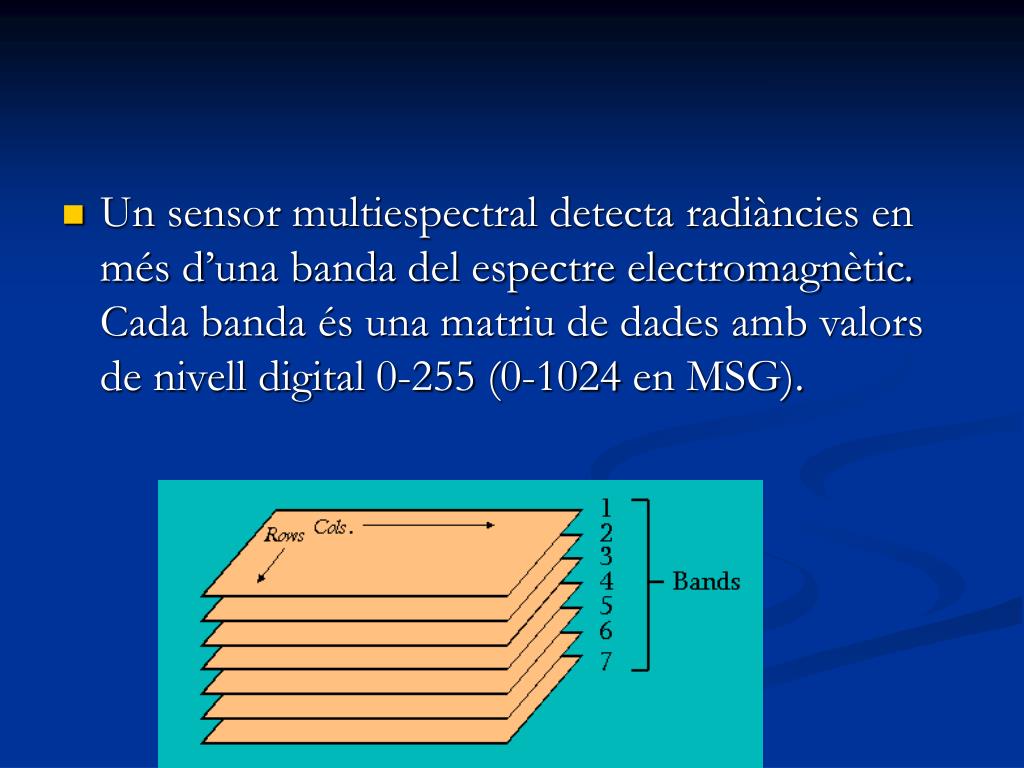 Un sensor multiespectral detecta radiàncies en més d’una banda del espectre electromagnètic. Cada banda és una matriu de dades amb valors de nivell digital 0-255 (0-1024 en MSG).

Rows
Cols.
1
2
3
4
5
6
7
Bands